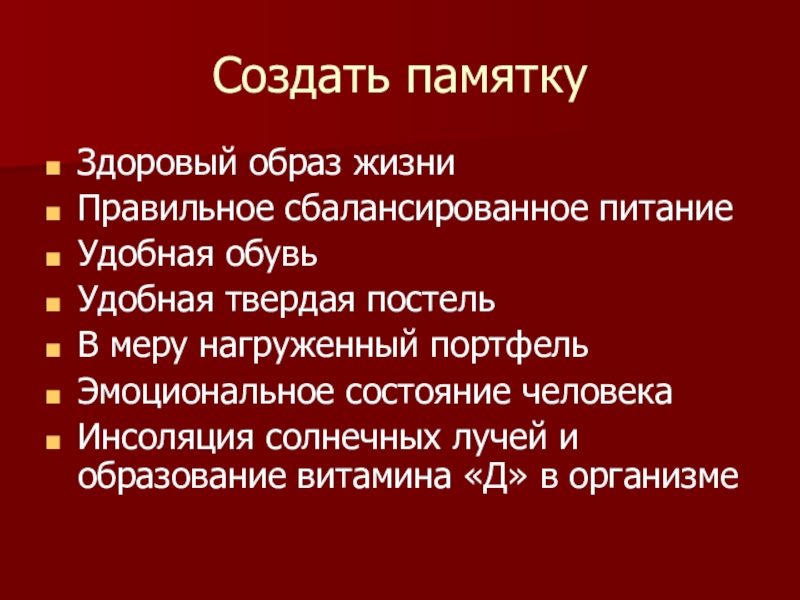 Создать памятку

- Здоровый образ жизни
- Правильное сбалансированное питание
- Удобная обувь
- Удобная твердая постель
- В меру нагруженный портфель
- Эмоциональное состояние человека
- Инсоляция солнечных лучей и образование витамина «Д» в организме